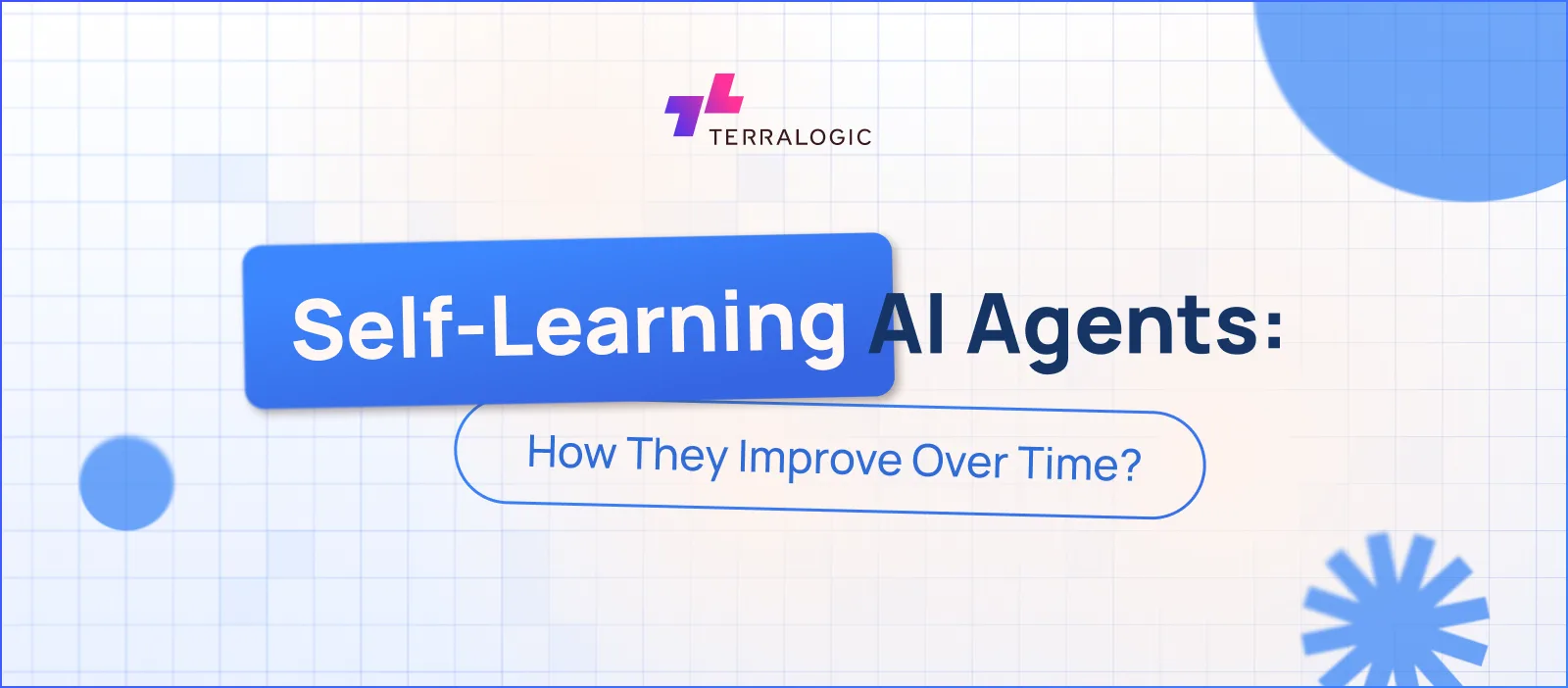 TERRALOGIC

Self-Learning AI Agents:

How They Improve Over Time?